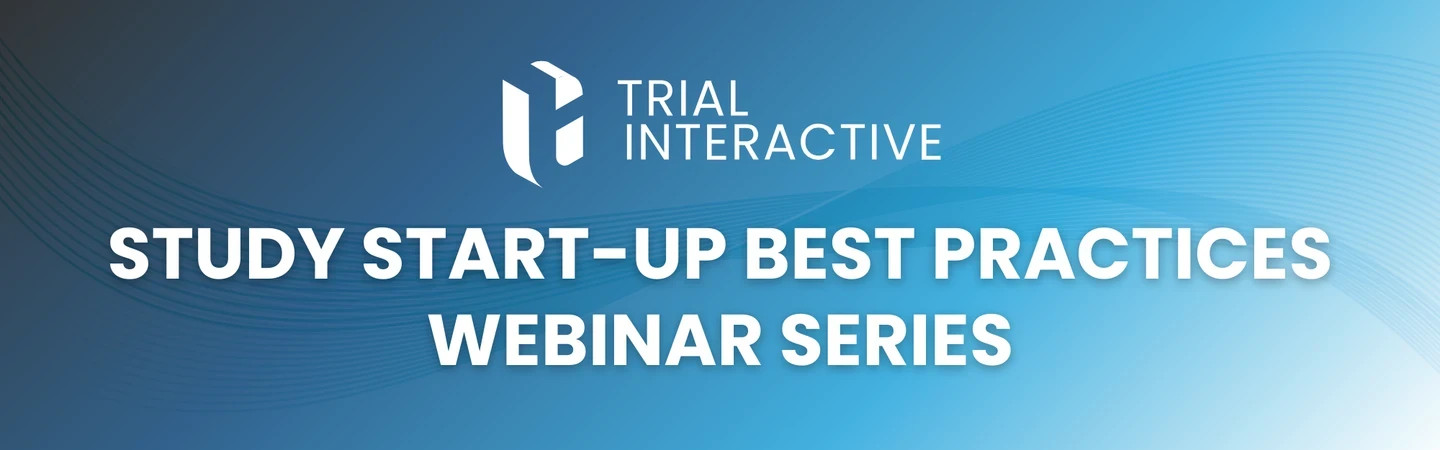 TRIAL INTERACTIVE

STUDY START-UP BEST PRACTICES WEBINAR SERIES